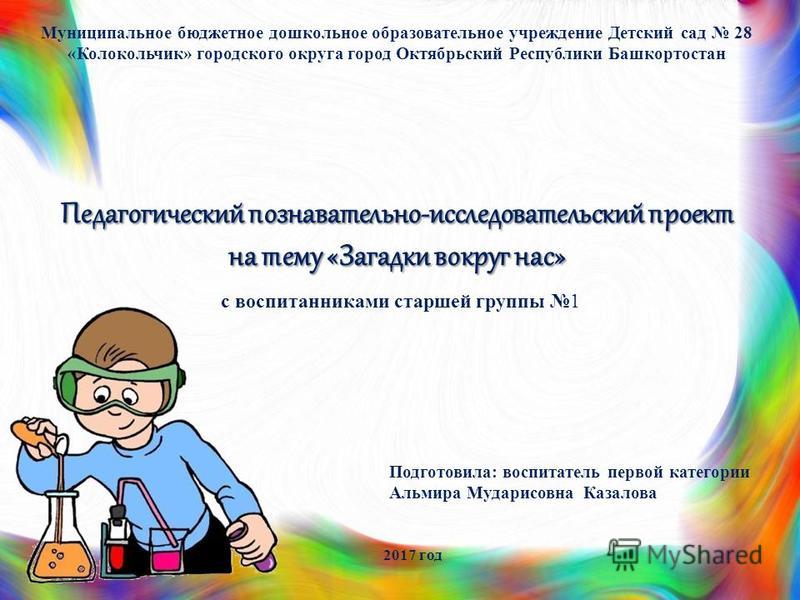 Муниципальное бюджетное дошкольное образовательное учреждение Детский сад № 28 «Колокольчик» городского округа город Октябрьский Республики Башкортостан

Педагогический познавательно-исследовательский проект на тему «Загадки вокруг нас»

с воспитанниками старшей группы №1

Подготовила: воспитатель первой категории
Альмира Мударисовна Казалова

2017 год

MyShared